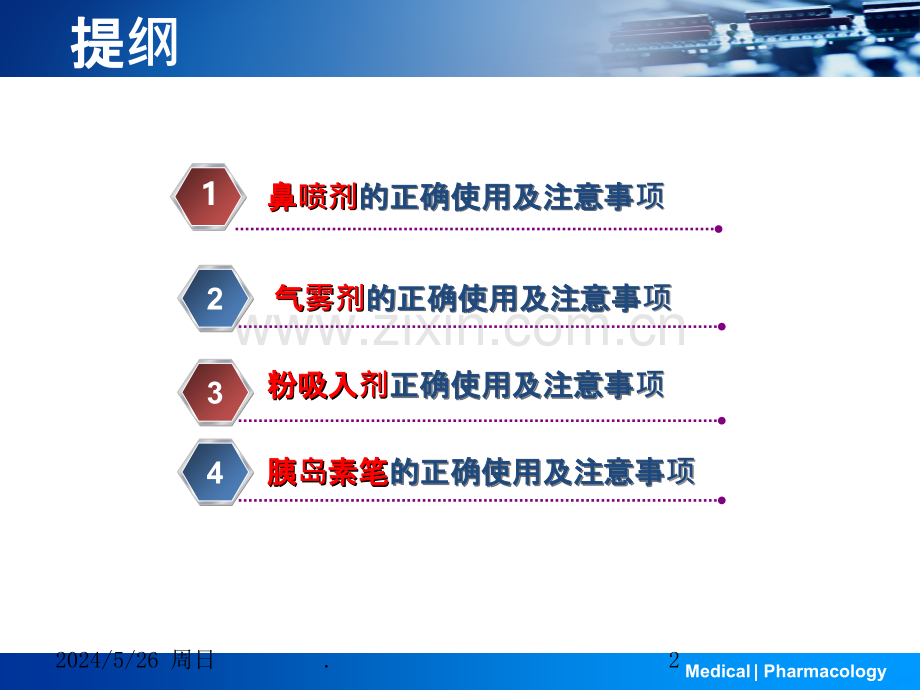 提纲

1 鼻喷剂的正确使用及注意事项

2 气雾剂的正确使用及注意事项

www.zixin.com.cn

3 粉吸入剂正确使用及注意事项

4 胰岛素笔的正确使用及注意事项

2024/5/26 周日 . 2

Medical | Pharmacology